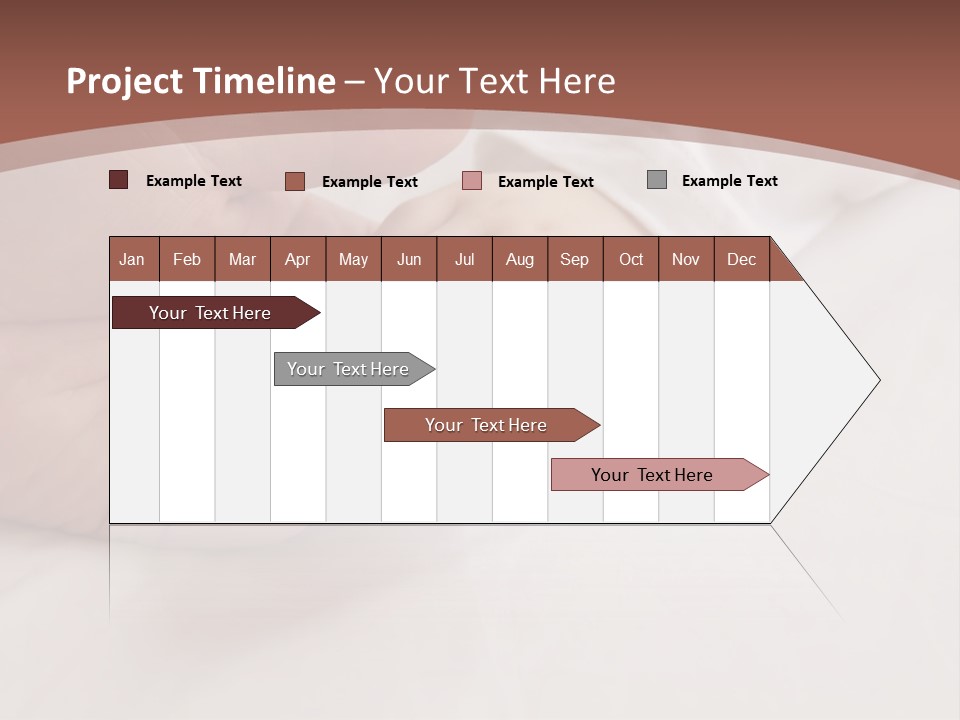 Project Timeline – Your Text Here

Example Text
Example Text
Example Text
Example Text

| Jan | Feb | Mar | Apr | May | Jun | Jul | Aug | Sep | Oct | Nov | Dec |
|---|---|---|---|---|---|---|---|---|---|---|---|

Your Text Here

Your Text Here

Your Text Here

Your Text Here